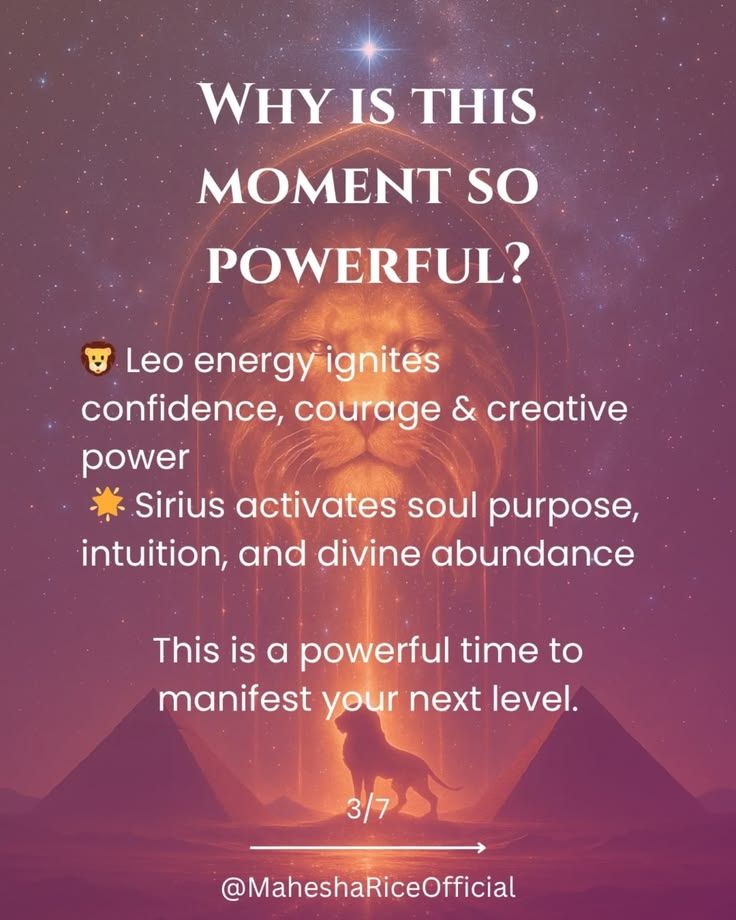 WHY IS THIS MOMENT SO POWERFUL?

🦁 Leo energy ignites confidence, courage & creative power
🌟 Sirius activates soul purpose, intuition, and divine abundance

This is a powerful time to manifest your next level.

3/7

@MaheshaRiceOfficial